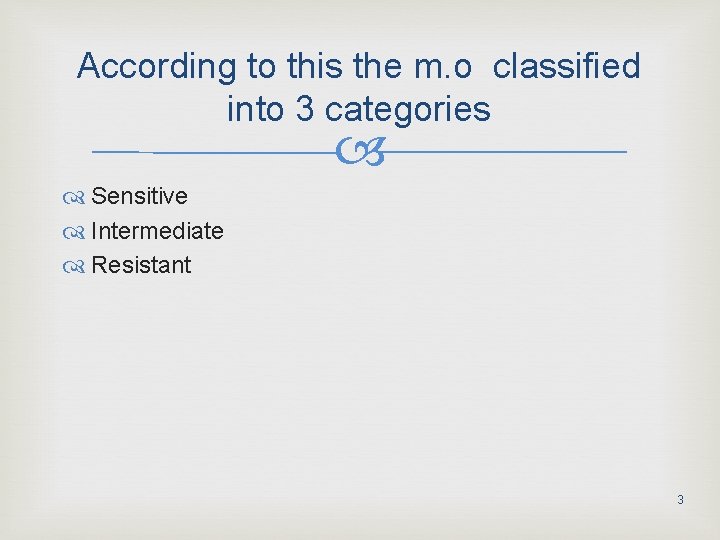 According to this the m.o classified into 3 categories

Sensitive
Intermediate
Resistant

3